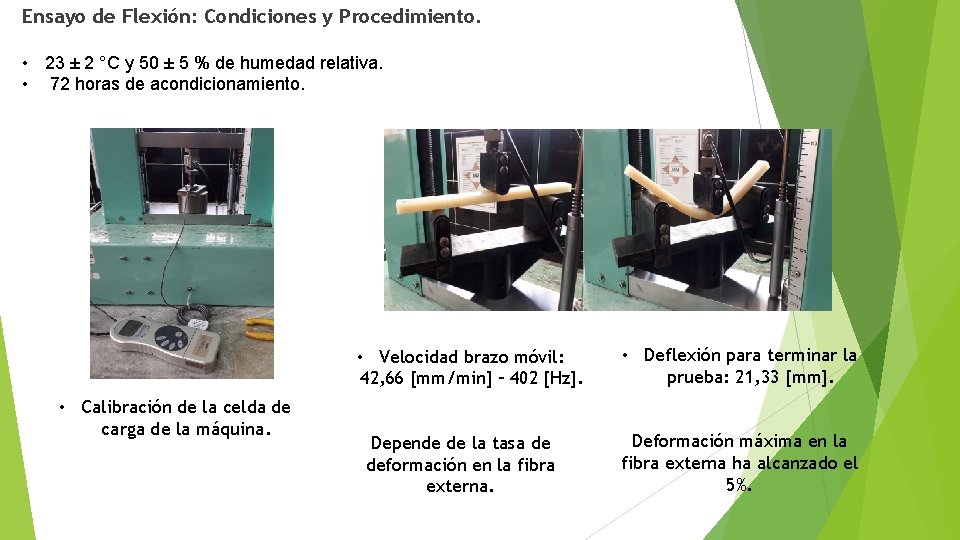 Ensayo de Flexión: Condiciones y Procedimiento.

• 23 ± 2 °C y 50 ± 5 % de humedad relativa.
• 72 horas de acondicionamiento.

• Calibración de la celda de carga de la máquina.

• Velocidad brazo móvil: 42,66 [mm/min] – 402 [Hz].

Depende de la tasa de deformación en la fibra externa.

• Deflexión para terminar la prueba: 21,33 [mm].

Deformación máxima en la fibra externa ha alcanzado el 5%.